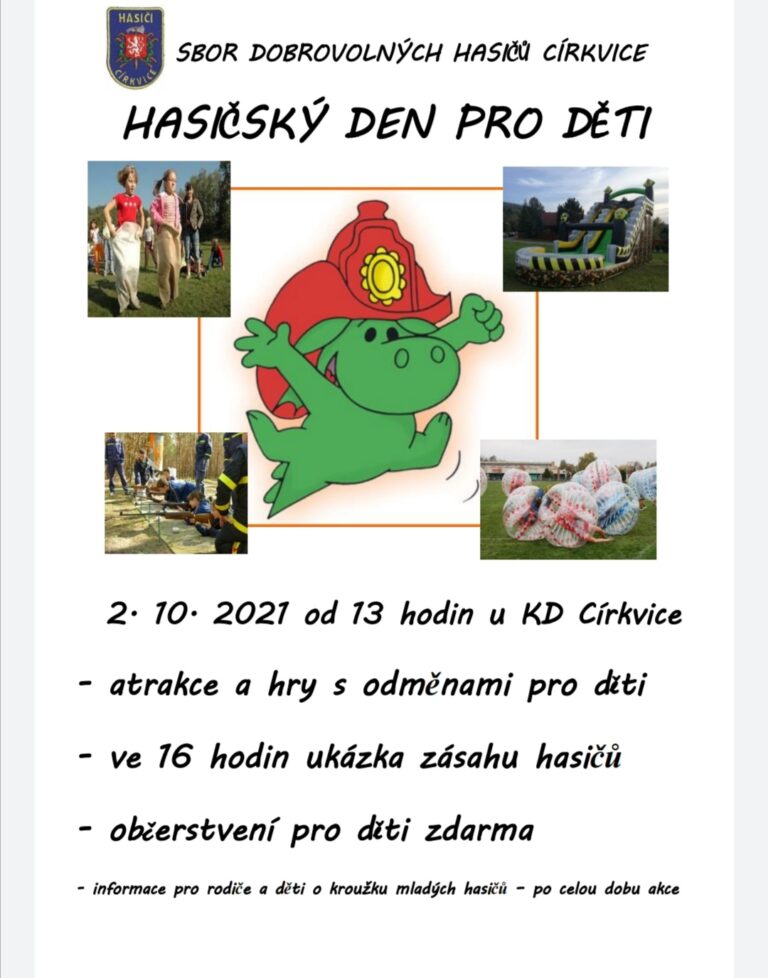 HASIČI
CÍRKVICE

SBOR DOBROVOLNÝCH HASIČŮ CÍRKVICE

HASIČSKÝ DEN PRO DĚTI

2. 10. 2021 od 13 hodin u KD Církvice

- atrakce a hry s odměnami pro děti

- ve 16 hodin ukázka zásahu hasičů

- občerstvení pro děti zdarma

- informace pro rodiče a děti o kroužku mladých hasičů - po celou dobu akce